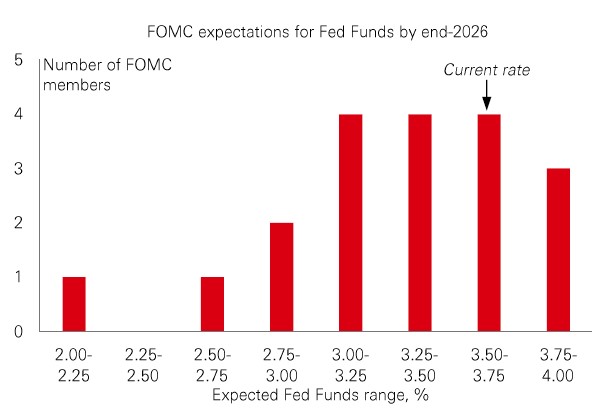 FOMC expectations for Fed Funds by end-2026

Number of FOMC members

Current rate

5
4
3
2
1
0

2.00-2.25
2.25-2.50
2.50-2.75
2.75-3.00
3.00-3.25
3.25-3.50
3.50-3.75
3.75-4.00

Expected Fed Funds range, %